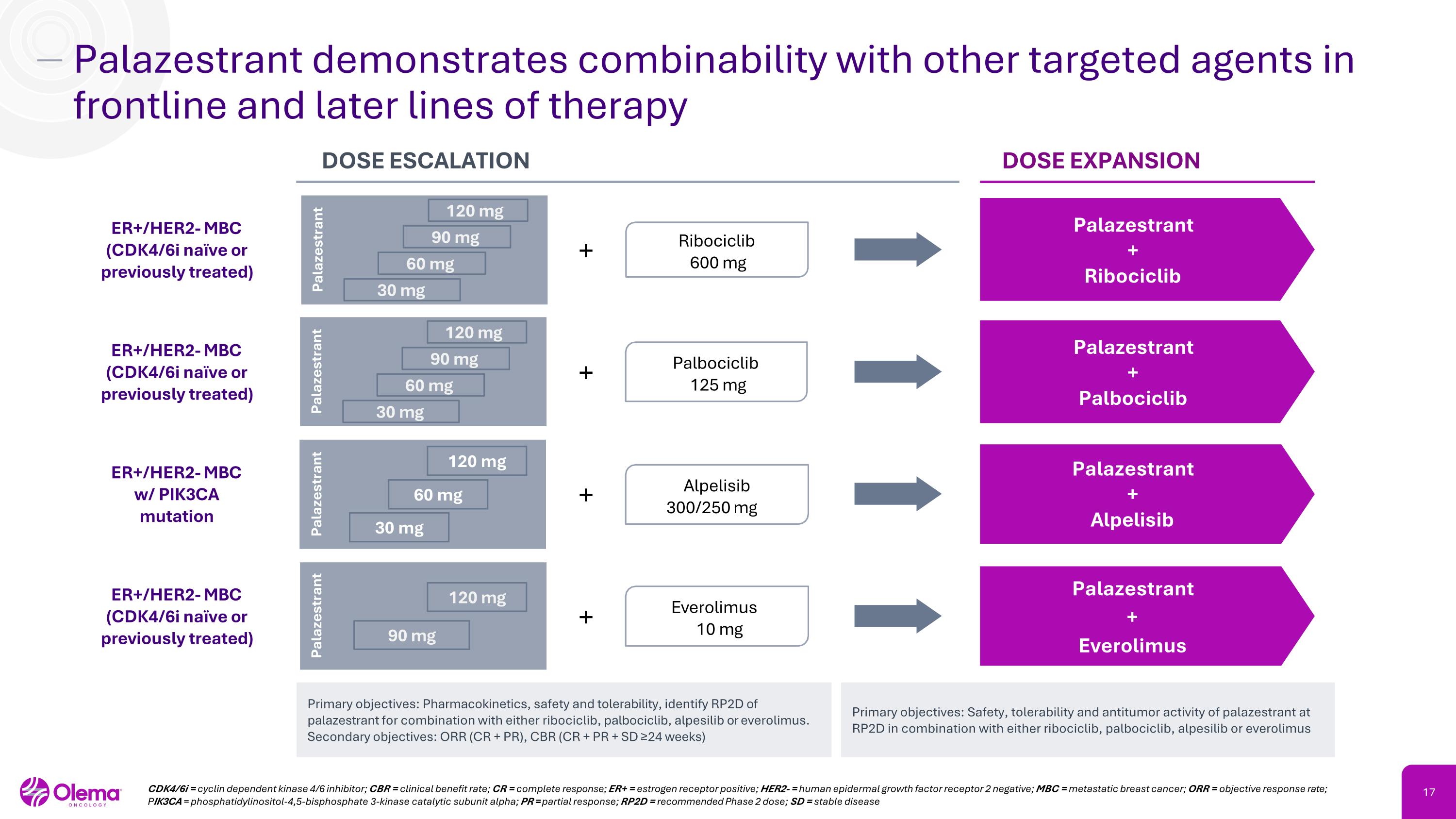 Palazestrant demonstrates combinability with other targeted agents in frontline and later lines of therapy

DOSE ESCALATION

DOSE EXPANSION

ER+/HER2- MBC (CDK4/6i naïve or previously treated)

Palazestrant
120 mg
90 mg
60 mg
30 mg

+

Ribociclib 600 mg

Palazestrant + Ribociclib

ER+/HER2- MBC (CDK4/6i naïve or previously treated)

Palazestrant
120 mg
90 mg
60 mg
30 mg

+

Palbociclib 125 mg

Palazestrant + Palbociclib

ER+/HER2- MBC w/ PIK3CA mutation

Palazestrant
120 mg
60 mg
30 mg

+

Alpelisib 300/250 mg

Palazestrant + Alpelisib

ER+/HER2- MBC (CDK4/6i naïve or previously treated)

Palazestrant
120 mg
90 mg

+

Everolimus 10 mg

Palazestrant + Everolimus

Primary objectives: Pharmacokinetics, safety and tolerability, identify RP2D of palazestrant for combination with either ribociclib, palbociclib, alpesilib or everolimus. Secondary objectives: ORR (CR + PR), CBR (CR + PR + SD ≥24 weeks)

Primary objectives: Safety, tolerability and antitumor activity of palazestrant at RP2D in combination with either ribociclib, palbociclib, alpesilib or everolimus

Olema ONCOLOGY

CDK4/6i = cyclin dependent kinase 4/6 inhibitor; CBR = clinical benefit rate; CR = complete response; ER+ = estrogen receptor positive; HER2- = human epidermal growth factor receptor 2 negative; MBC = metastatic breast cancer; ORR = objective response rate; PIK3CA = phosphatidylinositol-4,5-bisphosphate 3-kinase catalytic subunit alpha; PR = partial response; RP2D = recommended Phase 2 dose; SD = stable disease

17